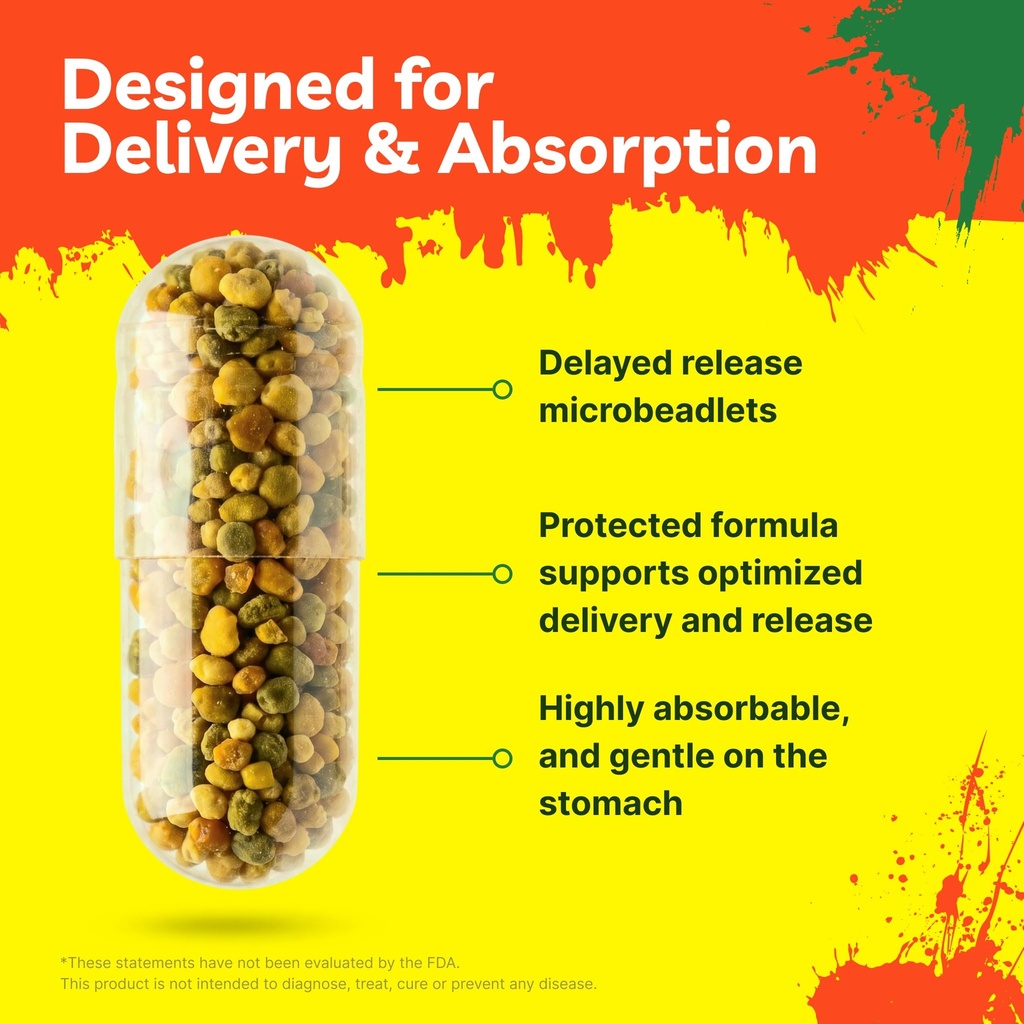 Designed for Delivery & Absorption

Delayed release microbeadlets

Protected formula supports optimized delivery and release

Highly absorbable, and gentle on the stomach

*These statements have not been evaluated by the FDA.
This product is not intended to diagnose, treat, cure or prevent any disease.